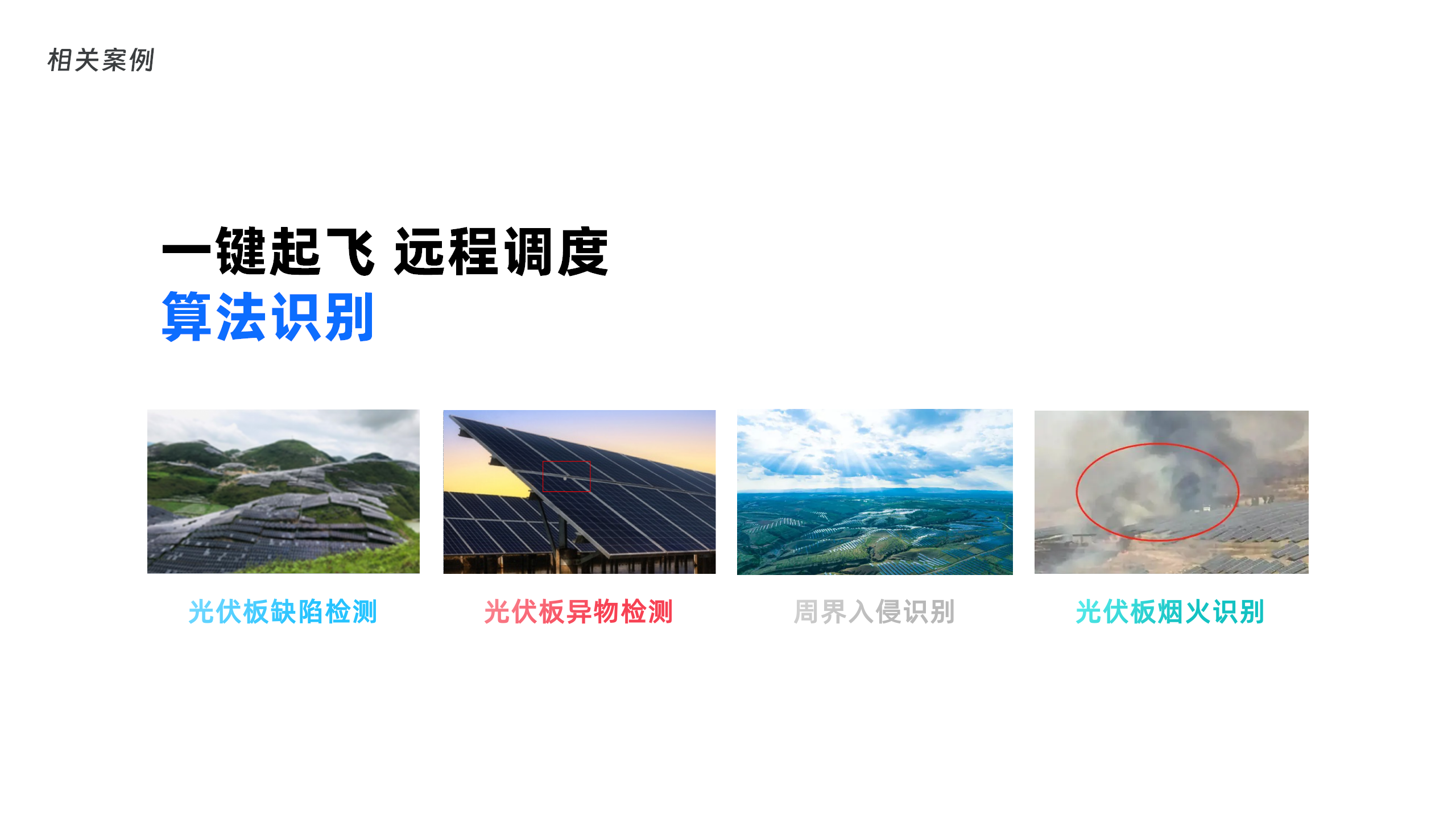 相关案例

一键起飞 远程调度
算法识别

光伏板缺陷检测

光伏板异物检测

周界入侵识别

光伏板烟火识别